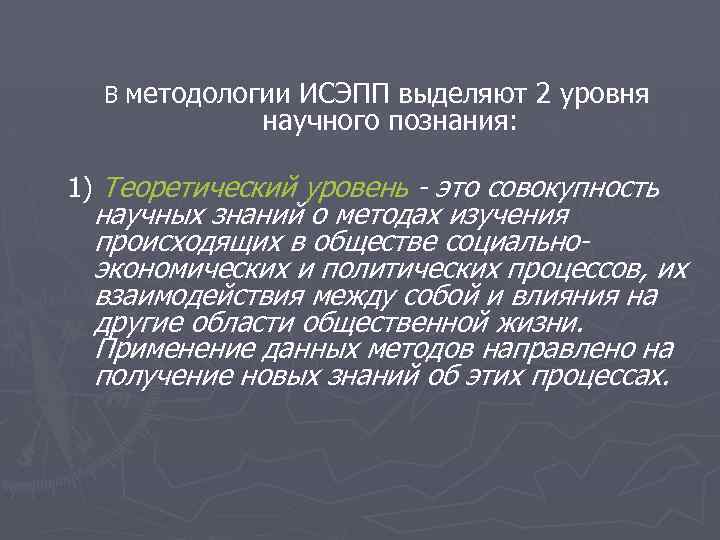 В методологии ИСЭПП выделяют 2 уровня научного познания:

1) Теоретический уровень - это совокупность научных знаний о методах изучения происходящих в обществе социально-экономических и политических процессов, их взаимодействия между собой и влияния на другие области общественной жизни. Применение данных методов направлено на получение новых знаний об этих процессах.